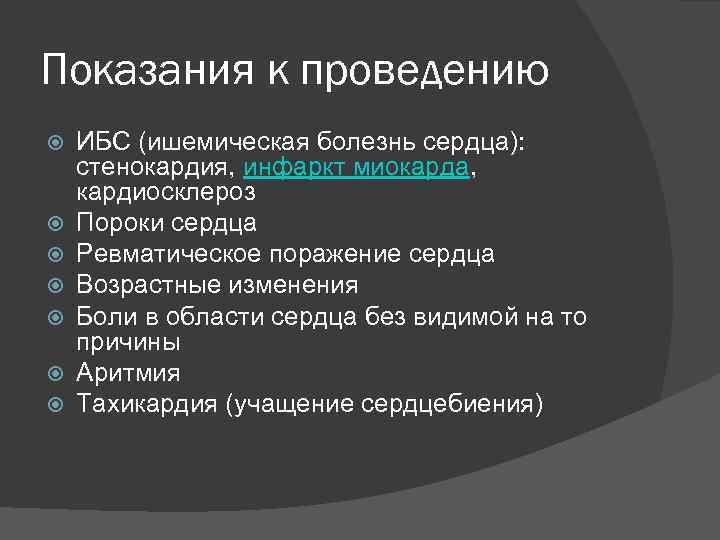 Показания к проведению

- ИБС (ишемическая болезнь сердца): стенокардия, инфаркт миокарда, кардиосклероз
- Пороки сердца
- Ревматическое поражение сердца
- Возрастные изменения
- Боли в области сердца без видимой на то причины
- Аритмия
- Тахикардия (учащение сердцебиения)